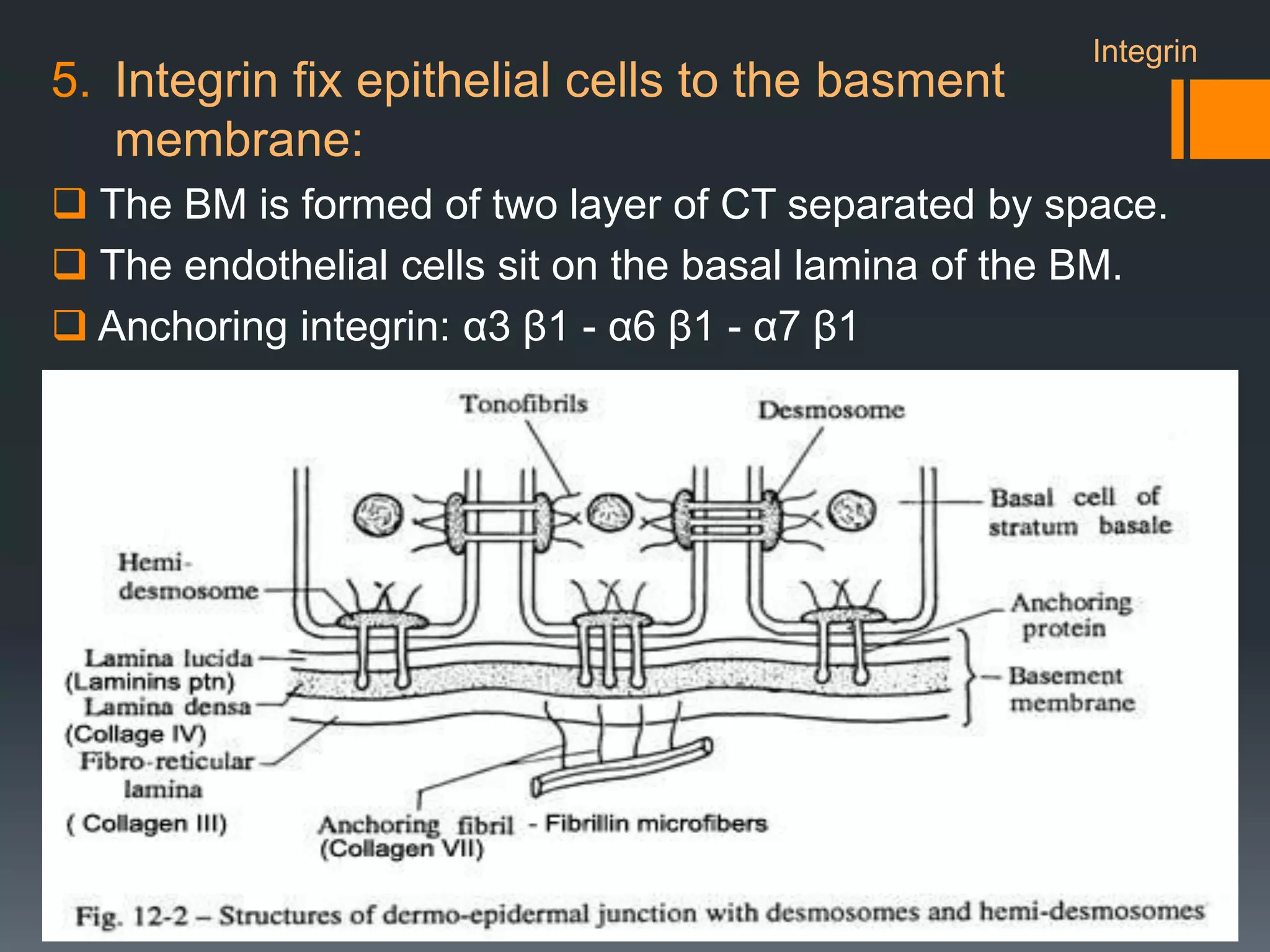 Integrin

5. Integrin fix epithelial cells to the basment membrane:

☐ The BM is formed of two layer of CT separated by space.

☐ The endothelial cells sit on the basal lamina of the BM.

☐ Anchoring integrin: α3 β1 - α6 β1 - α7 β1

Tonofibrils

Desmosome

Basal cell of stratum basale

Hemi-desmosome

Anchoring protein

Lamina lucida (Laminins ptn)

Lamina densa (Collage IV)

Fibro-reticular lamina ( Collagen III)

Basement membrane

Anchoring fibril (Collagen VII)

- Fibrillin microfibers

Fig. 12-2 – Structures of dermo-epidermal junction with desmosomes and hemi-desmosomes